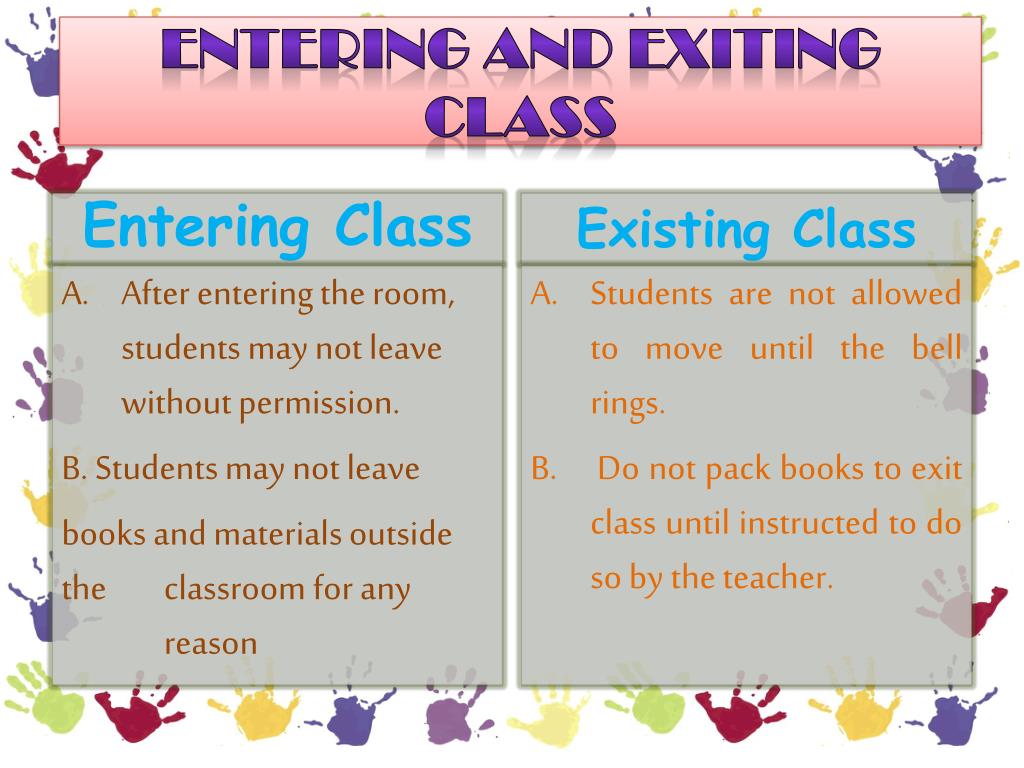 ENTERING AND EXITING CLASS

Entering Class

A. After entering the room, students may not leave without permission.

B. Students may not leave books and materials outside the classroom for any reason

Existing Class

A. Students are not allowed to move until the bell rings.

B. Do not pack books to exit class until instructed to do so by the teacher.